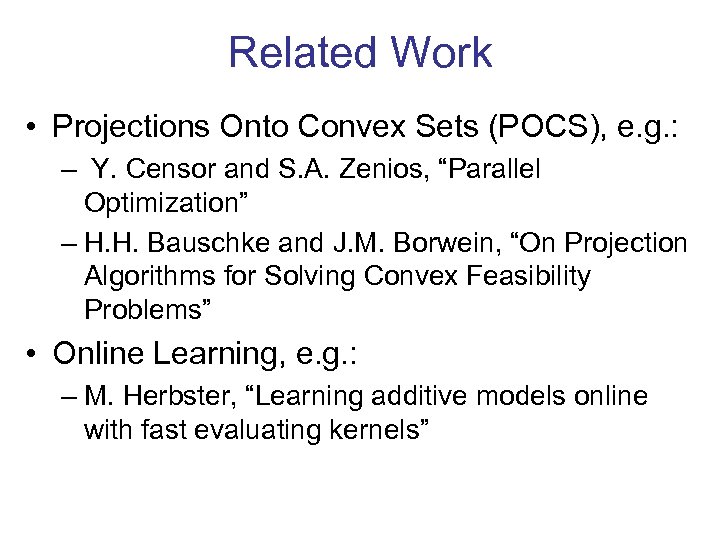 Related Work

• Projections Onto Convex Sets (POCS), e.g.:
– Y. Censor and S.A. Zenios, “Parallel Optimization”
– H.H. Bauschke and J.M. Borwein, “On Projection Algorithms for Solving Convex Feasibility Problems”

• Online Learning, e.g.:
– M. Herbster, “Learning additive models online with fast evaluating kernels”